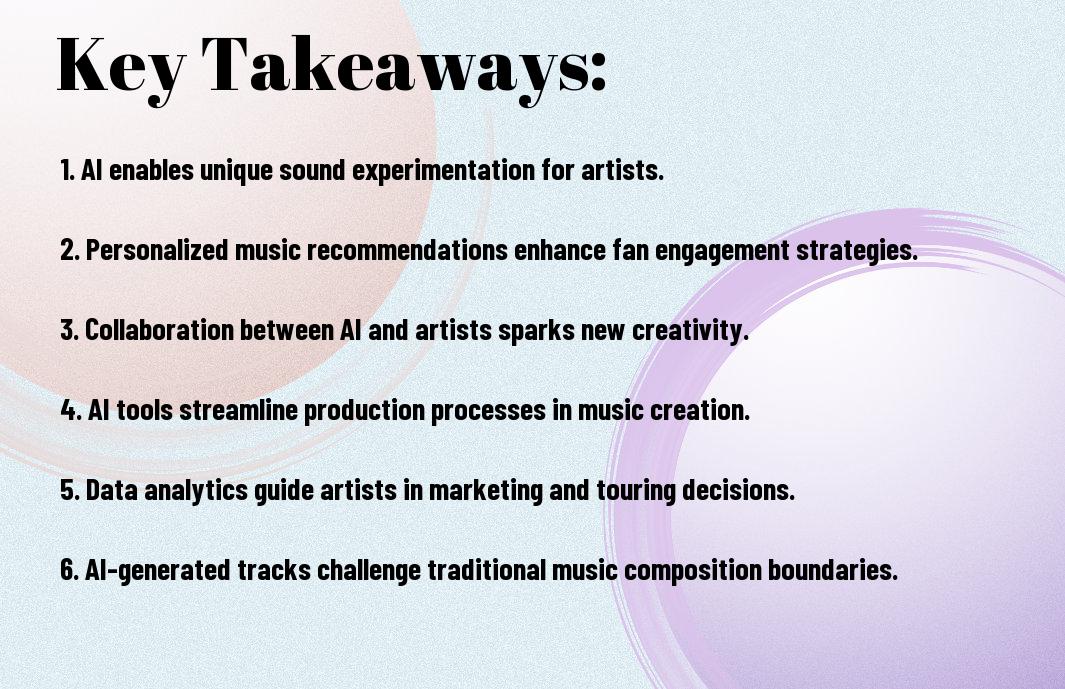 Key Takeaways:

1. AI enables unique sound experimentation for artists.

2. Personalized music recommendations enhance fan engagement strategies.

3. Collaboration between AI and artists sparks new creativity.

4. AI tools streamline production processes in music creation.

5. Data analytics guide artists in marketing and touring decisions.

6. AI-generated tracks challenge traditional music composition boundaries.